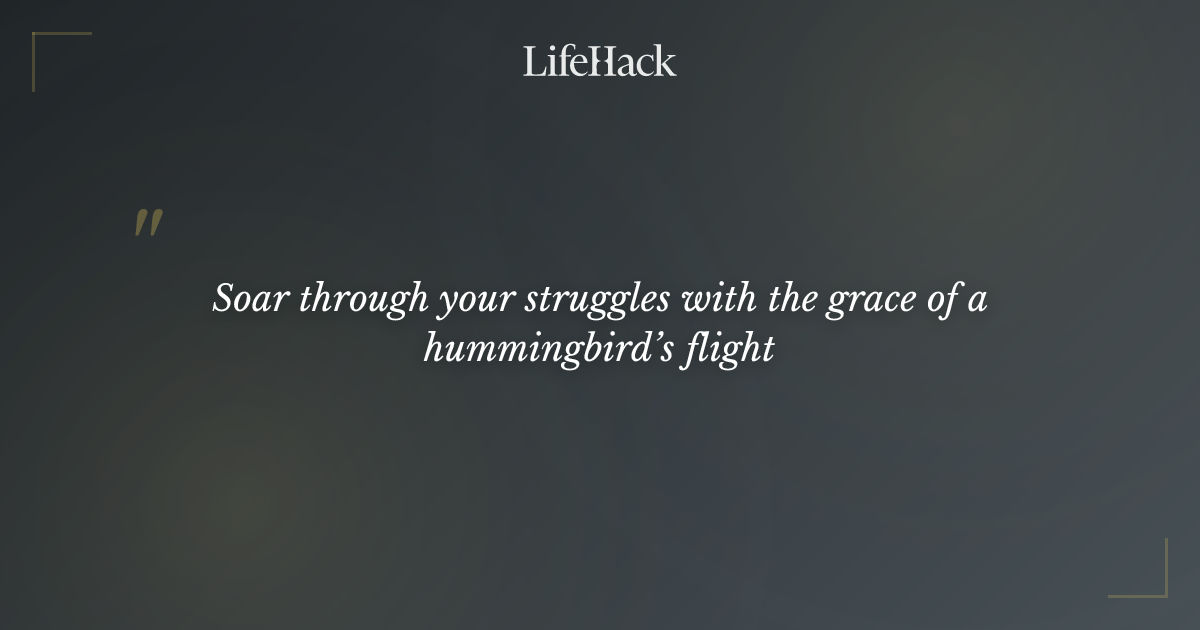 LifeHack

"

Soar through your struggles with the grace of a hummingbird's flight